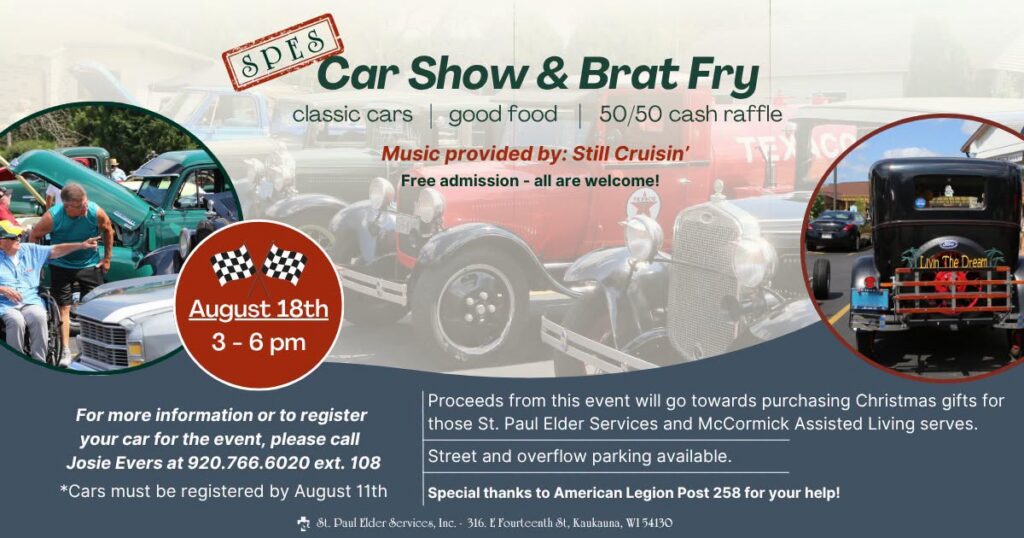 SPES
Car Show & Brat Fry

classic cars | good food | 50/50 cash raffle

Music provided by: Still Cruisin'

Free admission - all are welcome!

TEXACO

Livin The Dream

August 18th
3 - 6 pm

For more information or to register your car for the event, please call Josie Evers at 920.766.6020 ext. 108

*Cars must be registered by August 11th

Proceeds from this event will go towards purchasing Christmas gifts for those St. Paul Elder Services and McCormick Assisted Living serves.

Street and overflow parking available.

Special thanks to American Legion Post 258 for your help!

St. Paul Elder Services, Inc. - 316. E Fourteenth St, Kaukauna, WI 54130